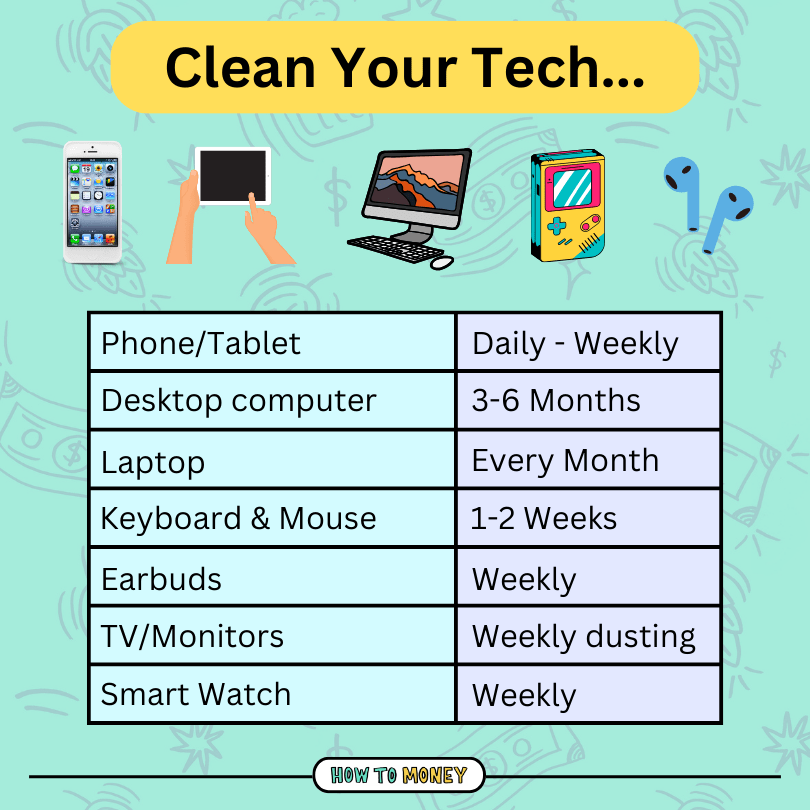 Clean Your Tech...

| Phone/Tablet | Daily - Weekly |
|---|---|
| Desktop computer | 3-6 Months |
| Laptop | Every Month |
| Keyboard & Mouse | 1-2 Weeks |
| Earbuds | Weekly |
| TV/Monitors | Weekly dusting |
| Smart Watch | Weekly |

HOW TO MONEY